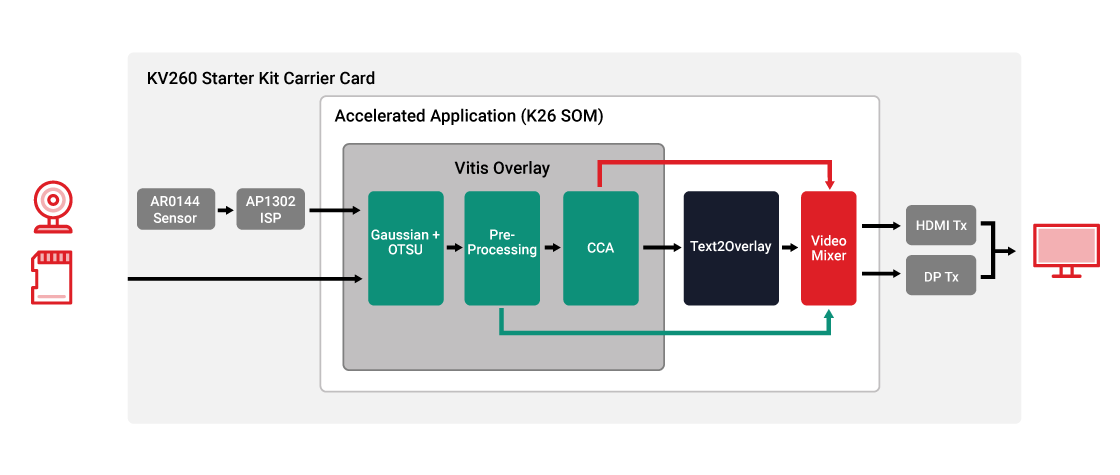 KV260 Starter Kit Carrier Card

Accelerated Application (K26 SOM)

Vitis Overlay

AR0144 Sensor

AP1302 ISP

Gaussian + OTSU

Pre-Processing

CCA

Text2Overlay

Video Mixer

HDMI Tx

DP Tx